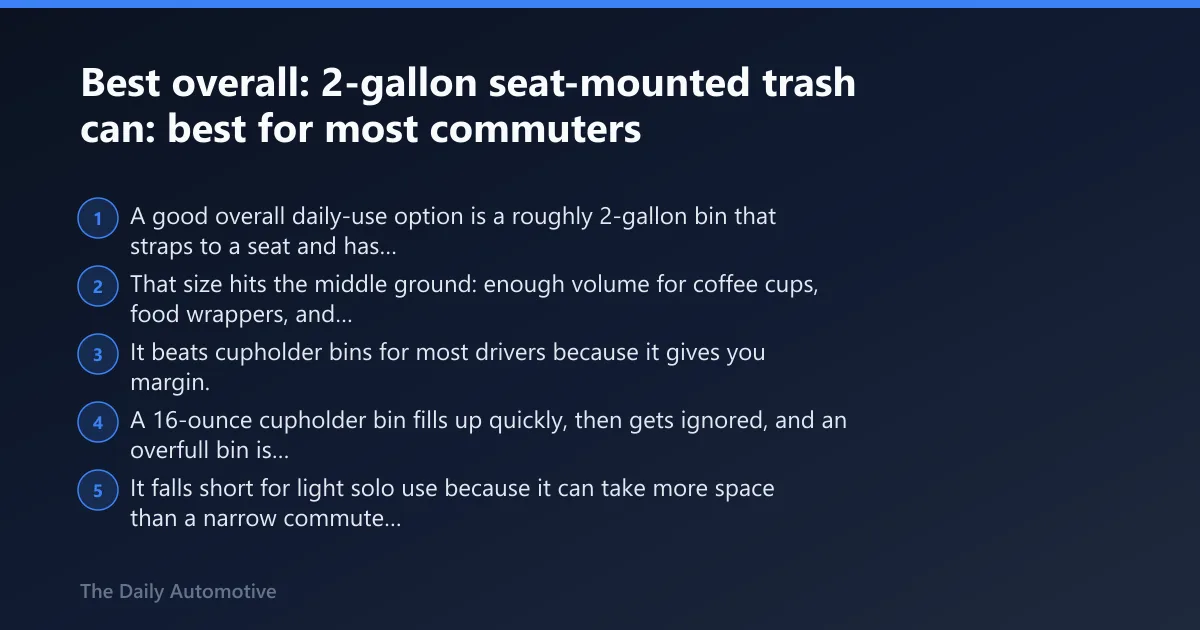 Best overall: 2-gallon seat-mounted trash can: best for most commuters

1 A good overall daily-use option is a roughly 2-gallon bin that straps to a seat and has...

2 That size hits the middle ground: enough volume for coffee cups, food wrappers, and...

3 It beats cupholder bins for most drivers because it gives you margin.

4 A 16-ounce cupholder bin fills up quickly, then gets ignored, and an overfull bin is...

5 It falls short for light solo use because it can take more space than a narrow commute...

The Daily Automotive